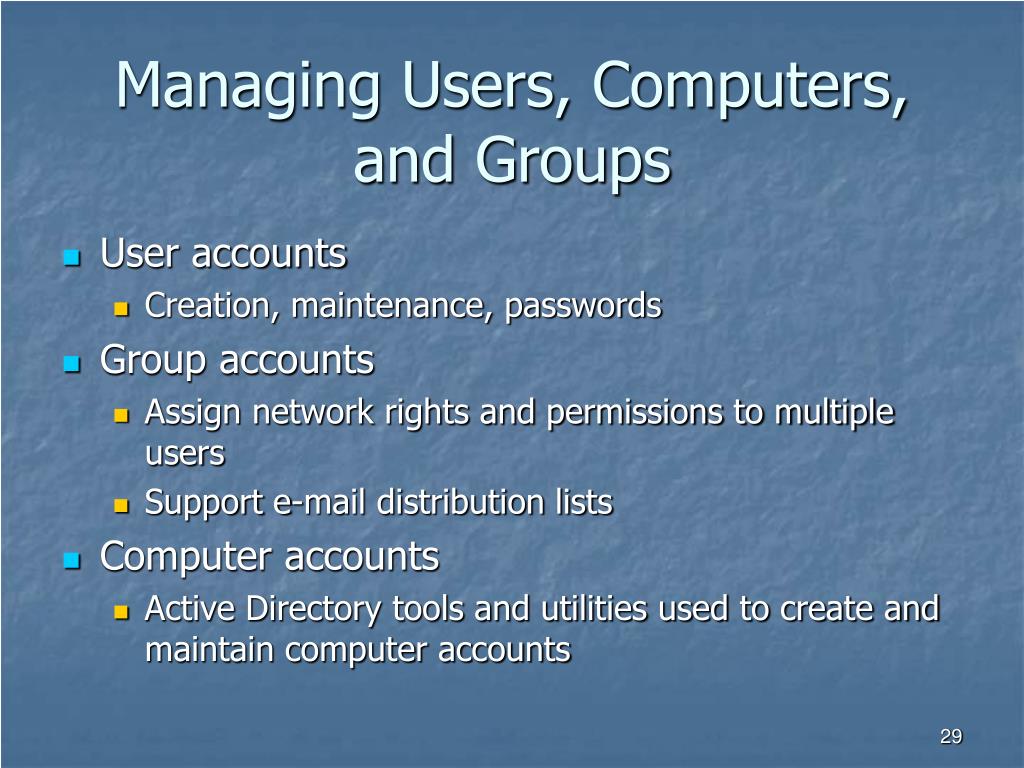 Managing Users, Computers, and Groups

User accounts
Creation, maintenance, passwords
Group accounts
Assign network rights and permissions to multiple users
Support e-mail distribution lists
Computer accounts
Active Directory tools and utilities used to create and maintain computer accounts

29